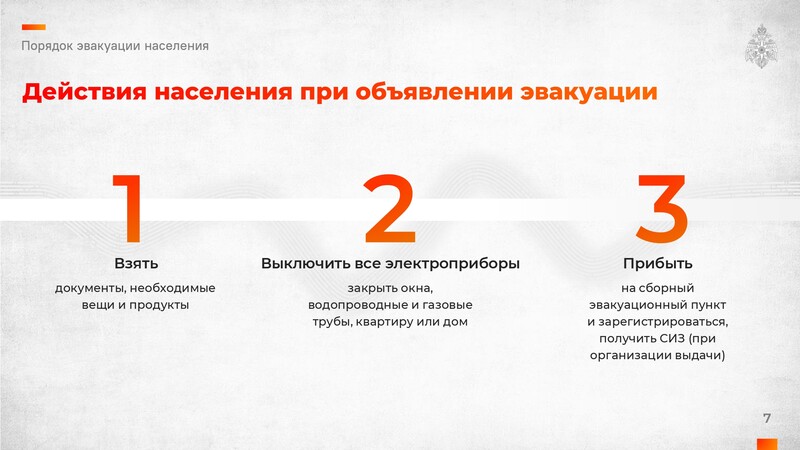 Порядок эвакуации населения

Действия населения при объявлении эвакуации

1

Взять

документы, необходимые вещи и продукты

2

Выключить все электроприборы

закрыть окна, водопроводные и газовые трубы, квартиру или дом

3

Прибыть

на сборный эвакуационный пункт и зарегистрироваться, получить СИЗ (при организации выдачи)

7